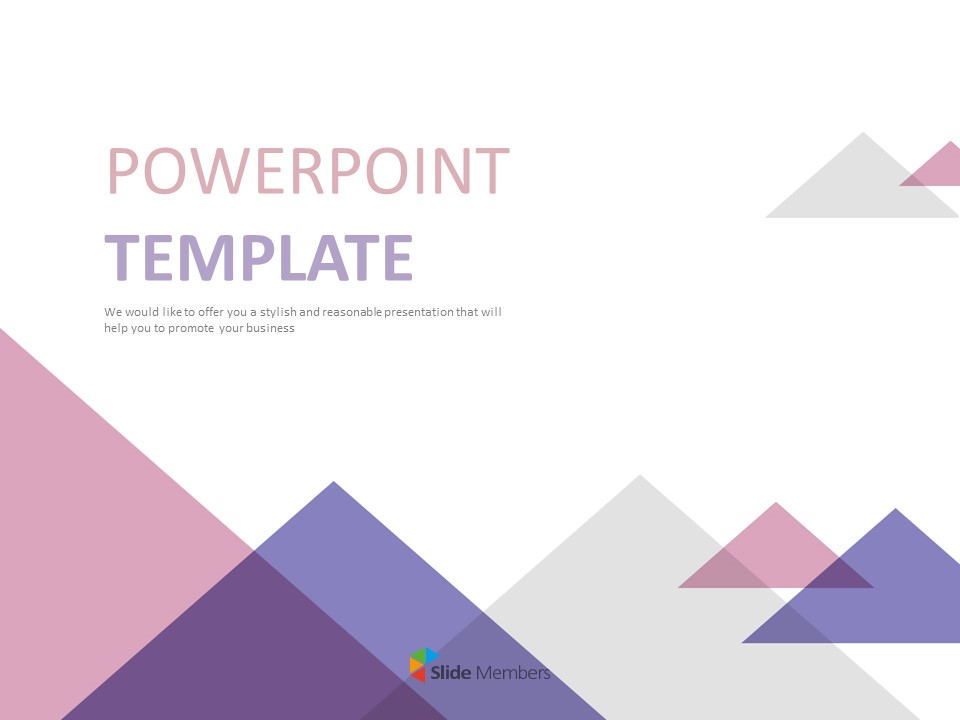 POWERPOINT
TEMPLATE

We would like to offer you a stylish and reasonable presentation that will help you to promote your business

Slide Members